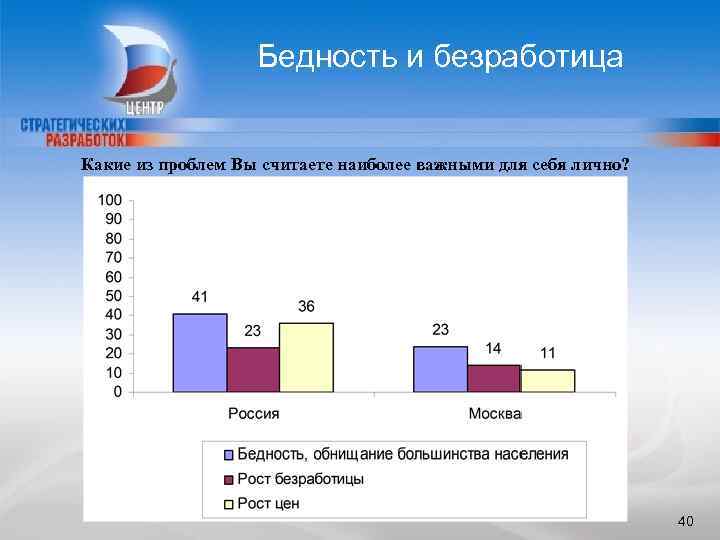 ЦЕНТР
СТРАТЕГИЧЕСКИХ
РАЗРАБОТОК

Бедность и безработица

Какие из проблем Вы считаете наиболее важными для себя лично?

100
90
80
70
60
50
40
30
20
10
0

41
23
36
23
14
11

Россия
Москва

Бедность, обнищание большинства населения
Рост безработицы
Рост цен

40